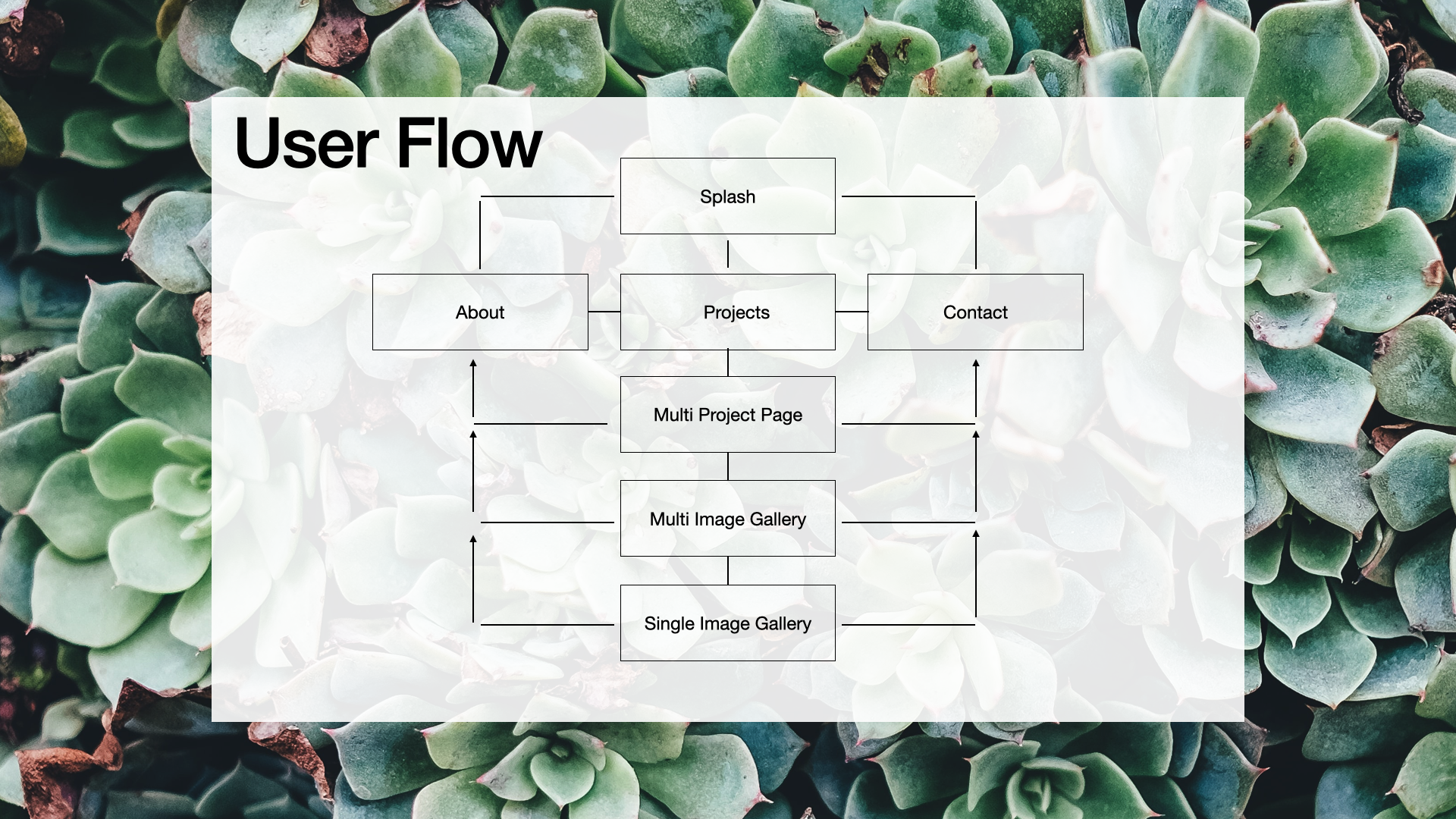 User Flow

Splash

About

Projects

Contact

Multi Project Page

Multi Image Gallery

Single Image Gallery